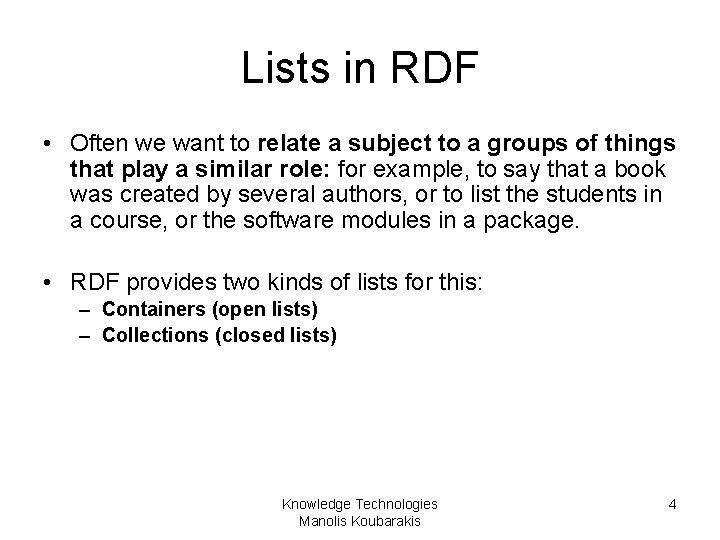 Lists in RDF

• Often we want to relate a subject to a groups of things that play a similar role: for example, to say that a book was created by several authors, or to list the students in a course, or the software modules in a package.

• RDF provides two kinds of lists for this:
– Containers (open lists)
– Collections (closed lists)

Knowledge Technologies
Manolis Koubarakis

4